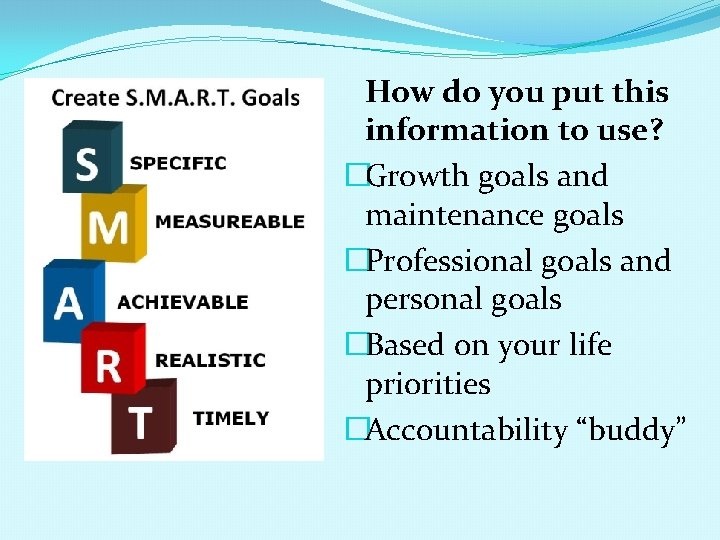 Create S.M.A.R.T. Goals

S SPECIFIC

M MEASUREABLE

A ACHIEVABLE

R REALISTIC

T TIMELY

How do you put this information to use?

□Growth goals and maintenance goals

□Professional goals and personal goals

□Based on your life priorities

□Accountability “buddy”